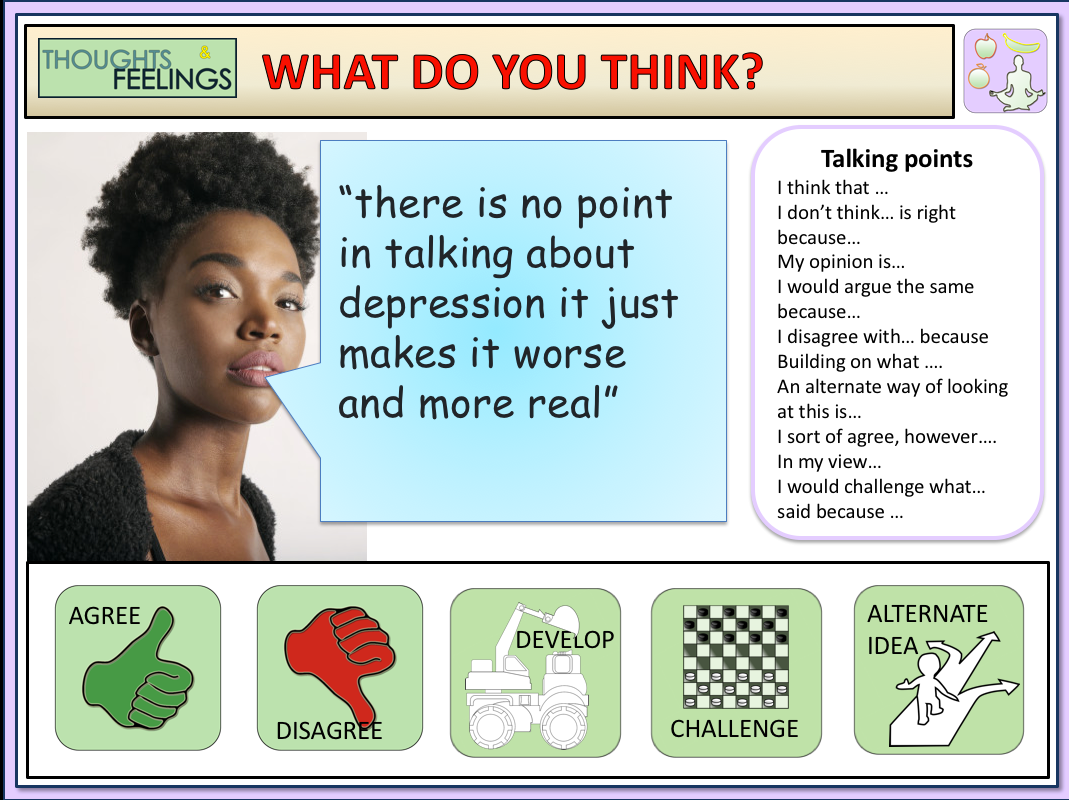 THOUGHTS & FEELINGS

WHAT DO YOU THINK?

“there is no point in talking about depression it just makes it worse and more real”

Talking points
I think that …
I don’t think… is right because…
My opinion is…
I would argue the same because…
I disagree with… because
Building on what ….
An alternate way of looking at this is…
I sort of agree, however….
In my view…
I would challenge what… said because …

AGREE

DISAGREE

DEVELOP

CHALLENGE

ALTERNATE IDEA